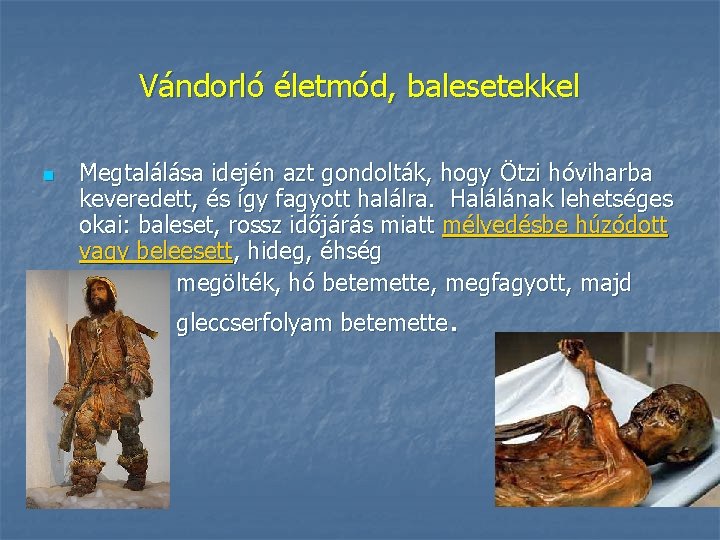 Vándorló életmód, balesetekkel

Megtalálása idején azt gondolták, hogy Ötzi hóviharba keveredett, és így fagyott halálra. Halálának lehetséges okai: baleset, rossz időjárás miatt mélyedésbe húzódott vagy beleesett, hideg, éhség

megölték, hó betemette, megfagyott, majd gleccserfolyam betemette.